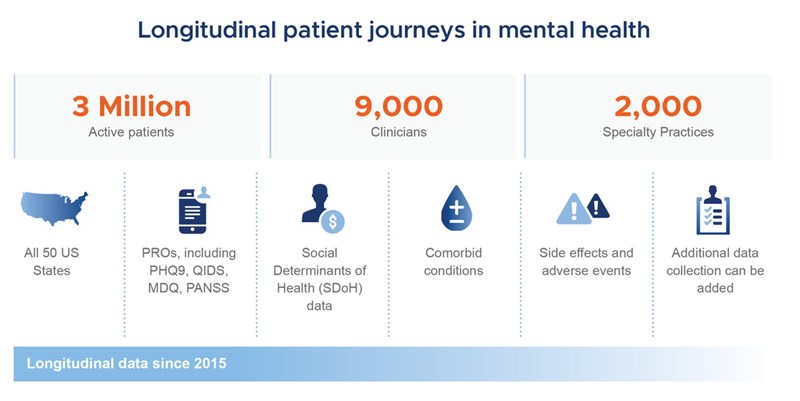 Longitudinal patient journeys in mental health

3 Million
Active patients

9,000
Clinicians

2,000
Specialty Practices

All 50 US States

PROs, including PHQ9, QIDS, MDQ, PANSS

Social Determinants of Health (SDoH) data

Comorbid conditions

Side effects and adverse events

Additional data collection can be added

Longitudinal data since 2015